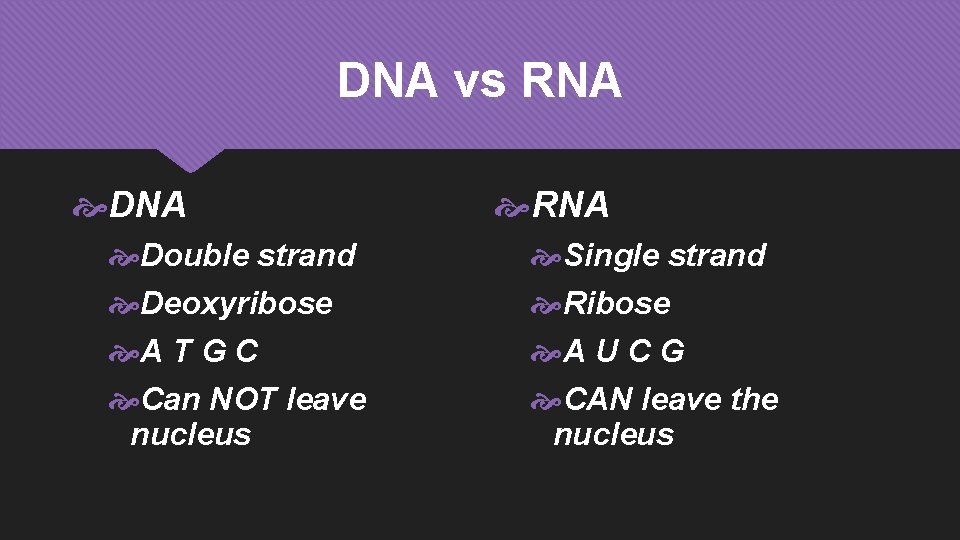 DNA vs RNA

DNA

Double strand

Deoxyribose

A T G C

Can NOT leave nucleus

RNA

Single strand

Ribose

A U C G

CAN leave the nucleus